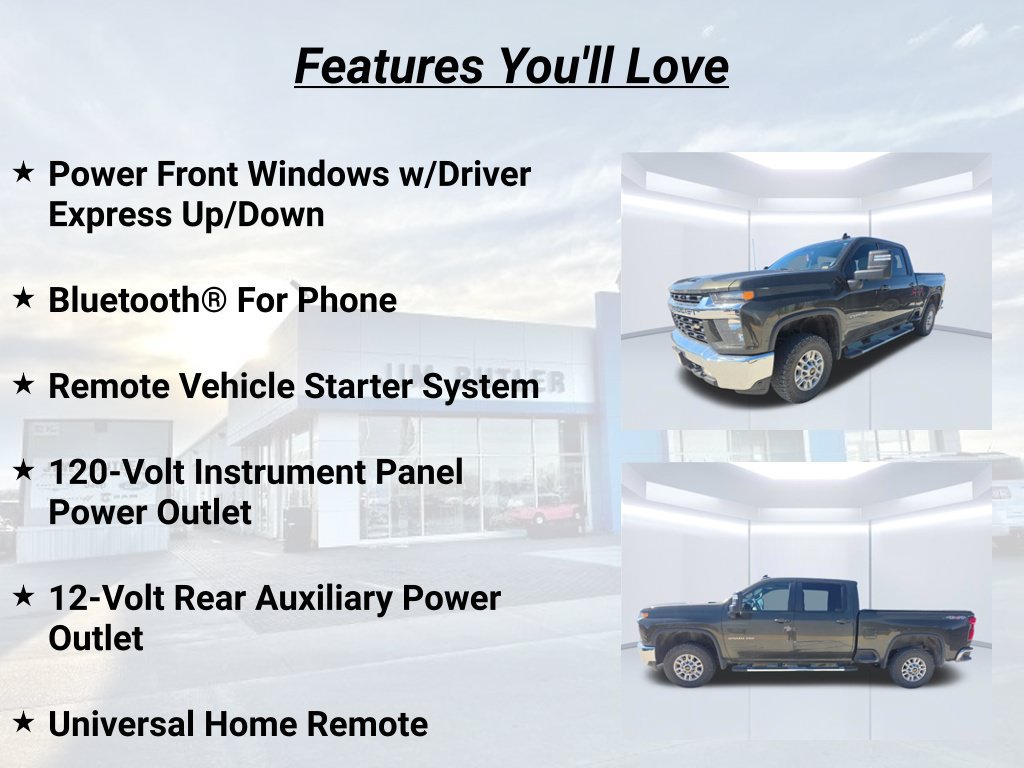 Features You'll Love

★ Power Front Windows w/Driver Express Up/Down

★ Bluetooth® For Phone

★ Remote Vehicle Starter System

★ 120-Volt Instrument Panel Power Outlet

★ 12-Volt Rear Auxiliary Power Outlet

★ Universal Home Remote